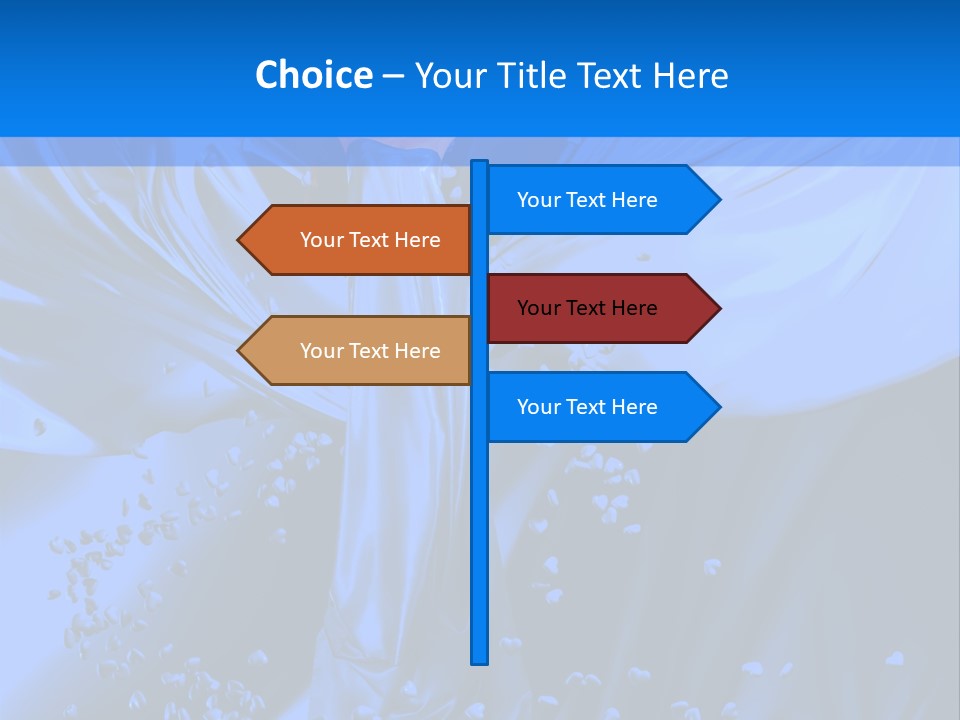 Choice – Your Title Text Here

Your Text Here

Your Text Here

Your Text Here

Your Text Here

Your Text Here